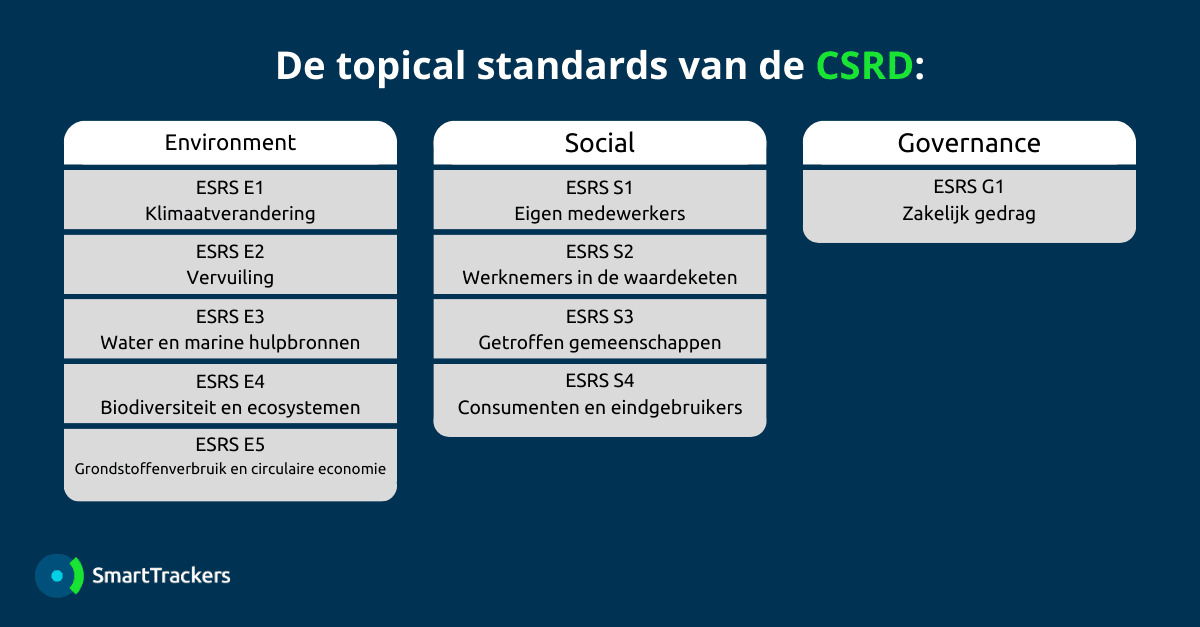 De topical standards van de CSRD:

Environment

ESRS E1
Klimaatverandering

ESRS E2
Vervuiling

ESRS E3
Water en marine hulpbronnen

ESRS E4
Biodiversiteit en ecosystemen

ESRS E5
Grondstoffenverbruik en circulaire economie

Social

ESRS S1
Eigen medewerkers

ESRS S2
Werknemers in de waardeketen

ESRS S3
Getroffen gemeenschappen

ESRS S4
Consumenten en eindgebruikers

Governance

ESRS G1
Zakelijk gedrag

SmartTrackers